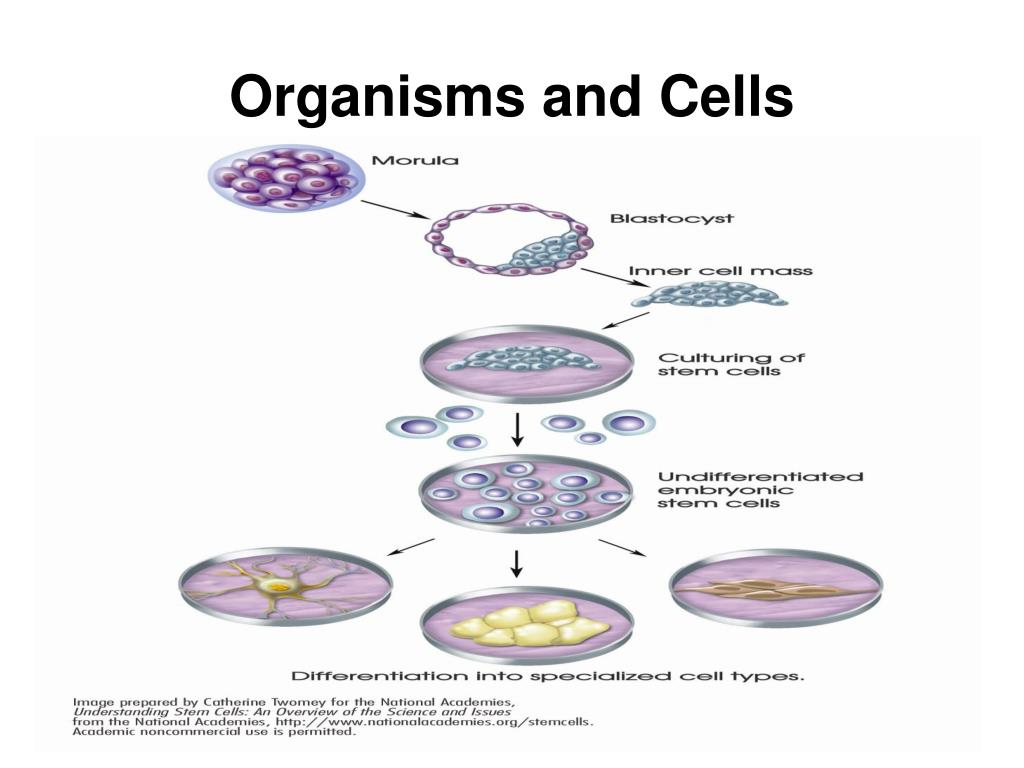 Organisms and Cells

Morula

Blastocyst

Inner cell mass

Culturing of stem cells

Undifferentiated embryonic stem cells

Differentiation into specialized cell types.

Image prepared by Catherine Twomey for the National Academies, Understanding Stem Cells: An Overview of the Science and Issues from the National Academies, http://www.nationalacademies.org/stemcells. Academic noncommercial use is permitted.